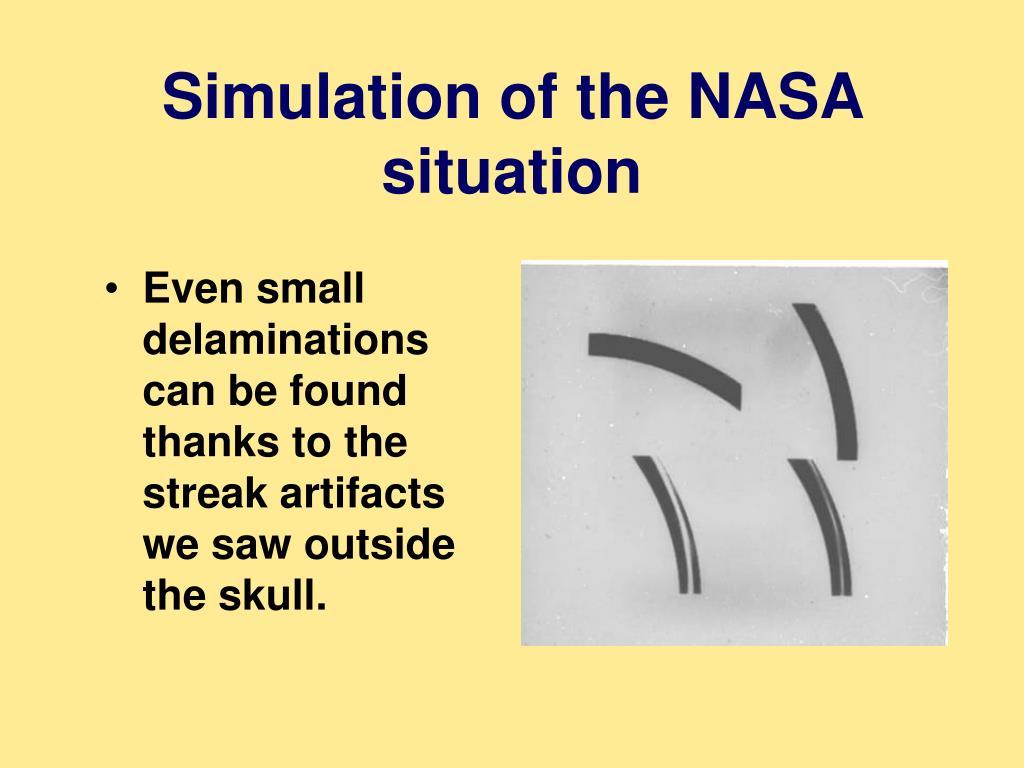 Simulation of the NASA situation

• Even small delaminations can be found thanks to the streak artifacts we saw outside the skull.